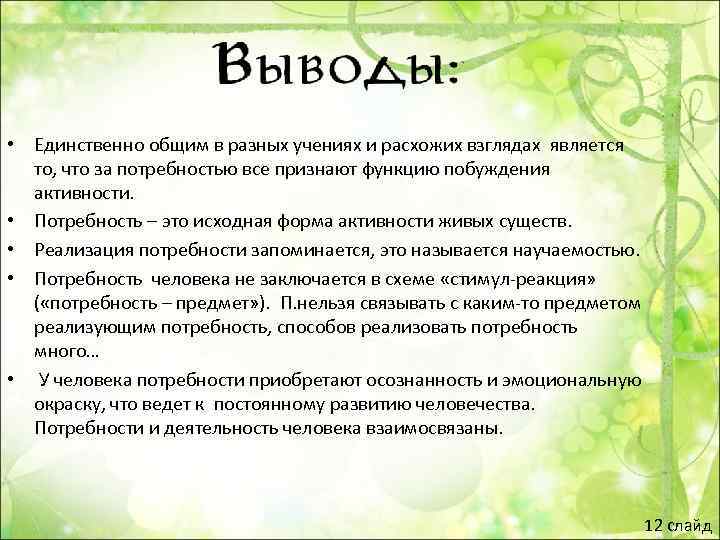 Выводы:

• Единственно общим в разных учениях и расхожих взглядах является то, что за потребностью все признают функцию побуждения активности.

• Потребность – это исходная форма активности живых существ.

• Реализация потребности запоминается, это называется научаемостью.

• Потребность человека не заключается в схеме «стимул-реакция» («потребность – предмет»). П.нельзя связывать с каким-то предметом реализующим потребность, способов реализовать потребность много…

• У человека потребности приобретают осознанность и эмоциональную окраску, что ведет к постоянному развитию человечества. Потребности и деятельность человека взаимосвязаны.

12 слайд